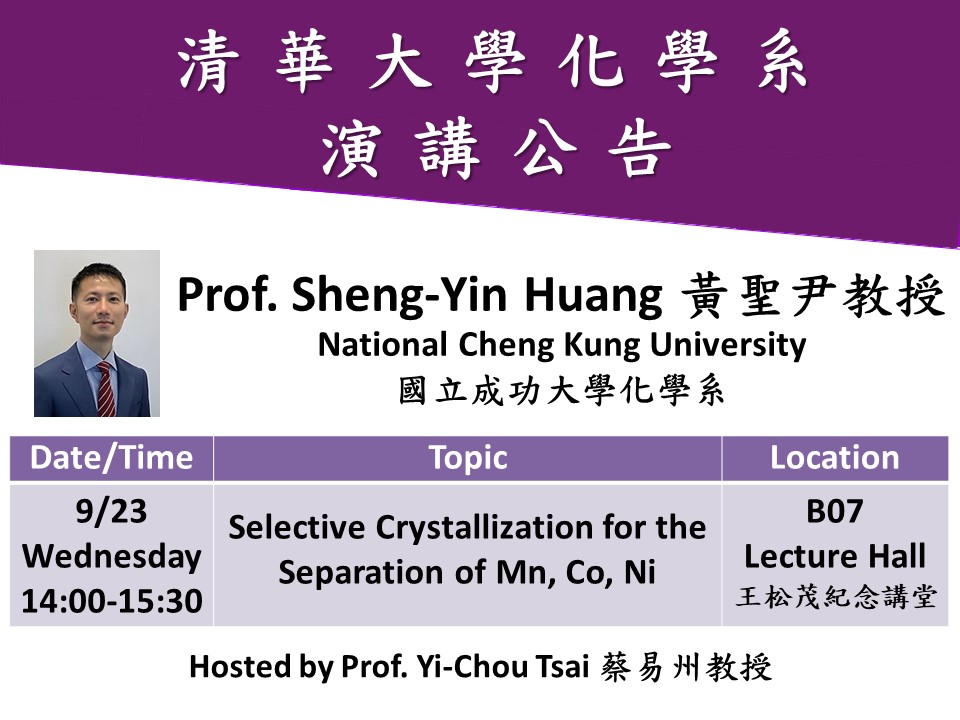 清華大學化學系
演講公告

Prof. Sheng-Yin Huang 黃聖尹教授
National Cheng Kung University
國立成功大學化學系

| Date/Time | Topic | Location |
|---|---|---|
| 9/23 Wednesday 14:00-15:30 | Selective Crystallization for the Separation of Mn, Co, Ni | B07 Lecture Hall 王松茂紀念講堂 |

Hosted by Prof. Yi-Chou Tsai 蔡易州教授